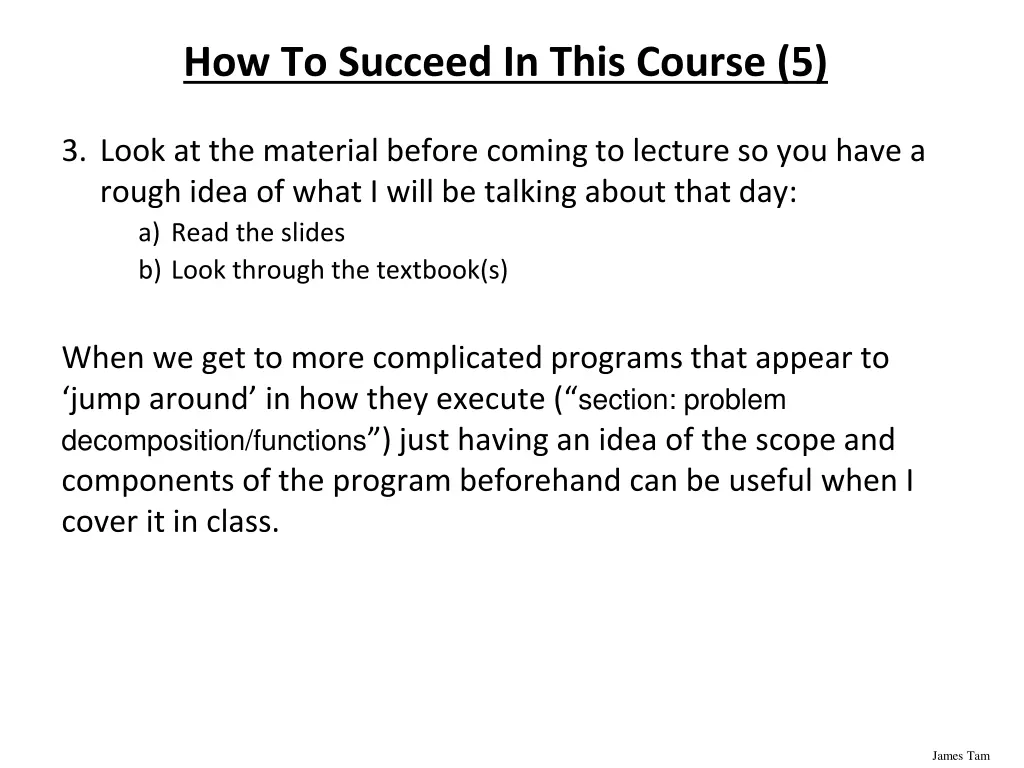 How To Succeed In This Course (5)

3. Look at the material before coming to lecture so you have a rough idea of what I will be talking about that day:
a) Read the slides
b) Look through the textbook(s)

When we get to more complicated programs that appear to ‘jump around’ in how they execute (“section: problem decomposition/functions”) just having an idea of the scope and components of the program beforehand can be useful when I cover it in class.

James Tam